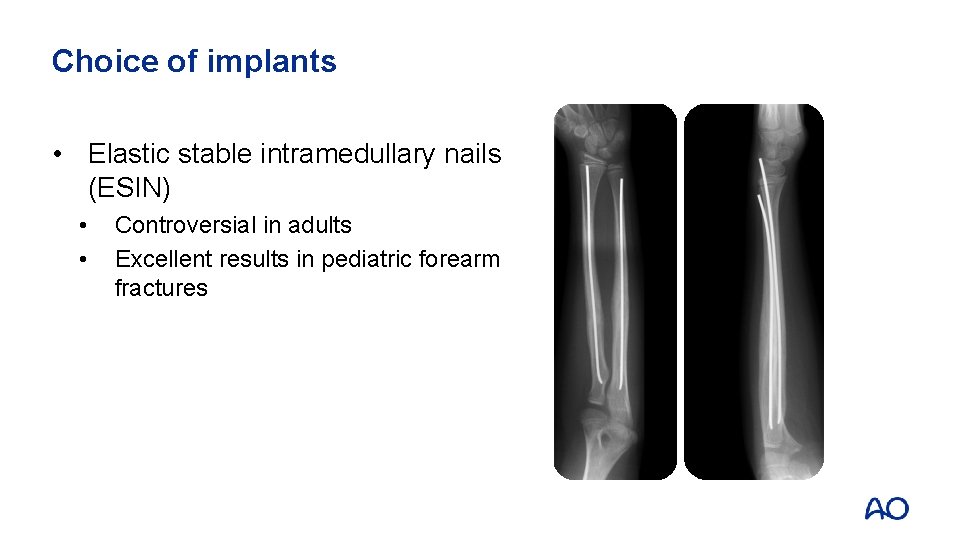 Choice of implants

• Elastic stable intramedullary nails (ESIN)
  • Controversial in adults
  • Excellent results in pediatric forearm fractures

AO